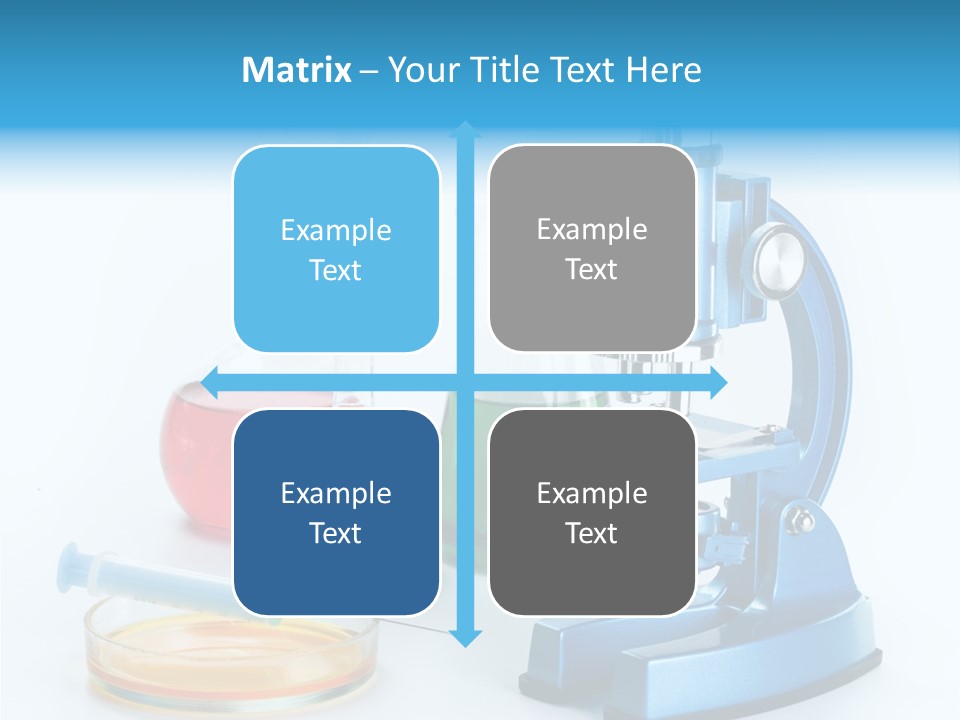 Matrix – Your Title Text Here

Example Text

Example Text

Example Text

Example Text